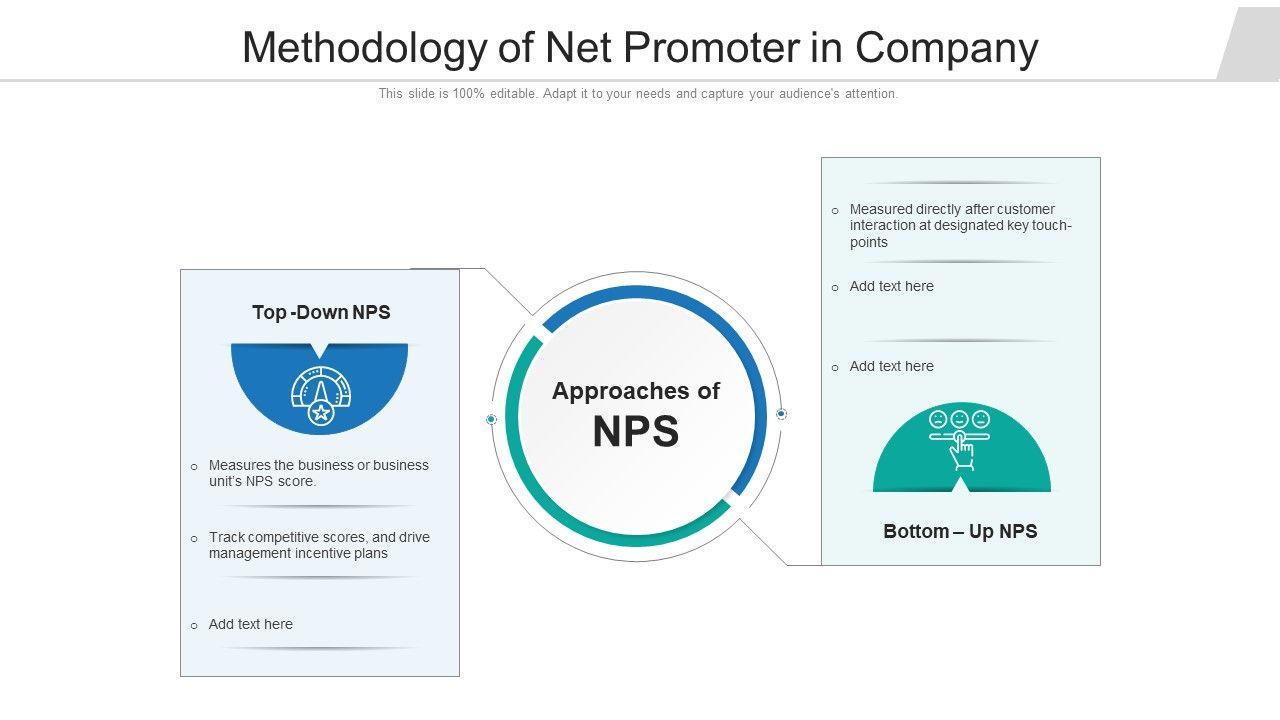 Methodology of Net Promoter in Company

This slide is 100% editable. Adapt it to your needs and capture your audience's attention.

Top -Down NPS

o Measures the business or business unit's NPS score.

o Track competitive scores, and drive management incentive plans

o Add text here

Approaches of
NPS

o Measured directly after customer interaction at designated key touch-points

o Add text here

o Add text here

Bottom – Up NPS